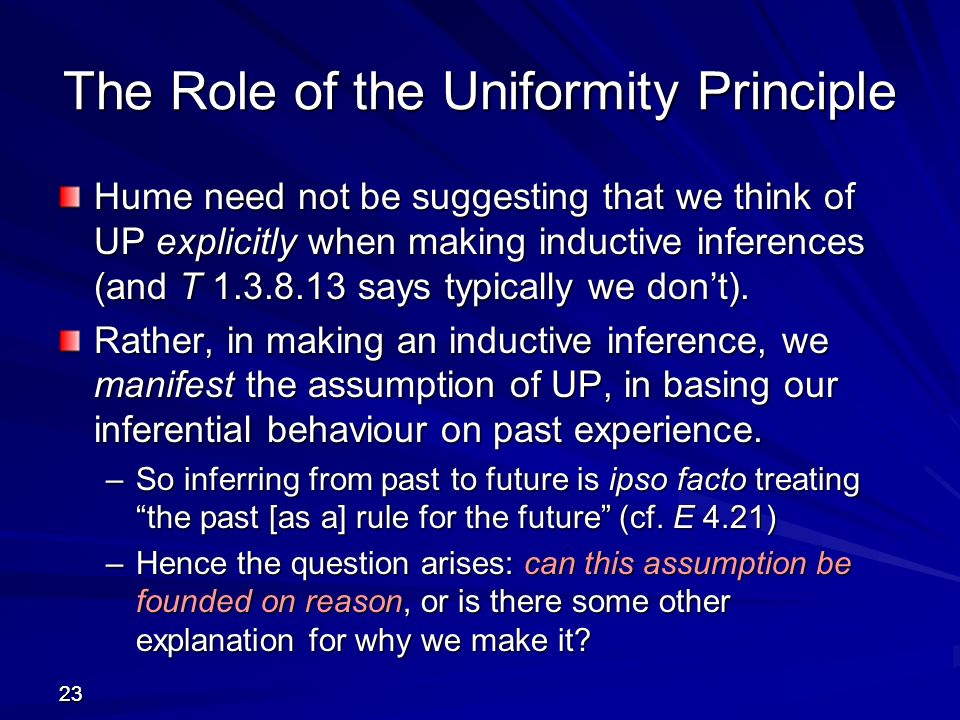 The Role of the Uniformity Principle

Hume need not be suggesting that we think of UP explicitly when making inductive inferences (and T 1.3.8.13 says typically we don't).

Rather, in making an inductive inference, we manifest the assumption of UP, in basing our inferential behaviour on past experience.

– So inferring from past to future is ipso facto treating "the past [as a] rule for the future" (cf. E 4.21)

– Hence the question arises: can this assumption be founded on reason, or is there some other explanation for why we make it?

23